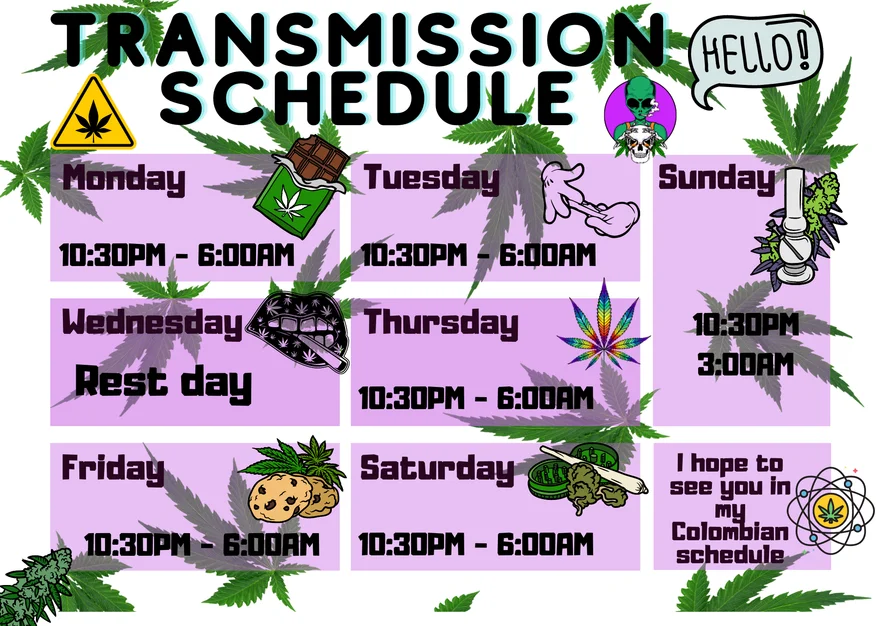 TRANSMISSION SCHEDULE

HELLO!

Monday
10:30PM - 6:00AM

Tuesday
10:30PM - 6:00AM

Sunday
10:30PM
3:00AM

Wednesday
Rest day

Thursday
10:30PM - 6:00AM

Friday
10:30PM - 6:00AM

Saturday
10:30PM - 6:00AM

I hope to see you in my Colombian schedule